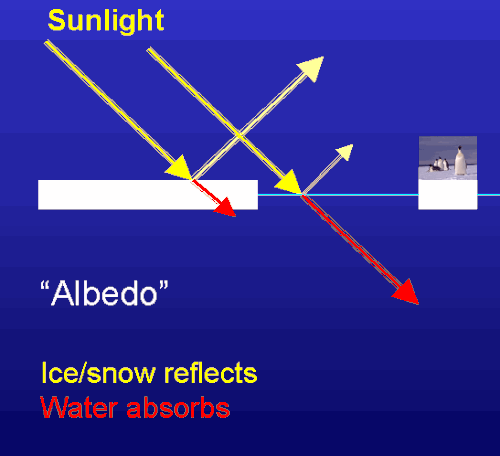 Sunlight

“Albedo”

Ice/snow reflects
Water absorbs